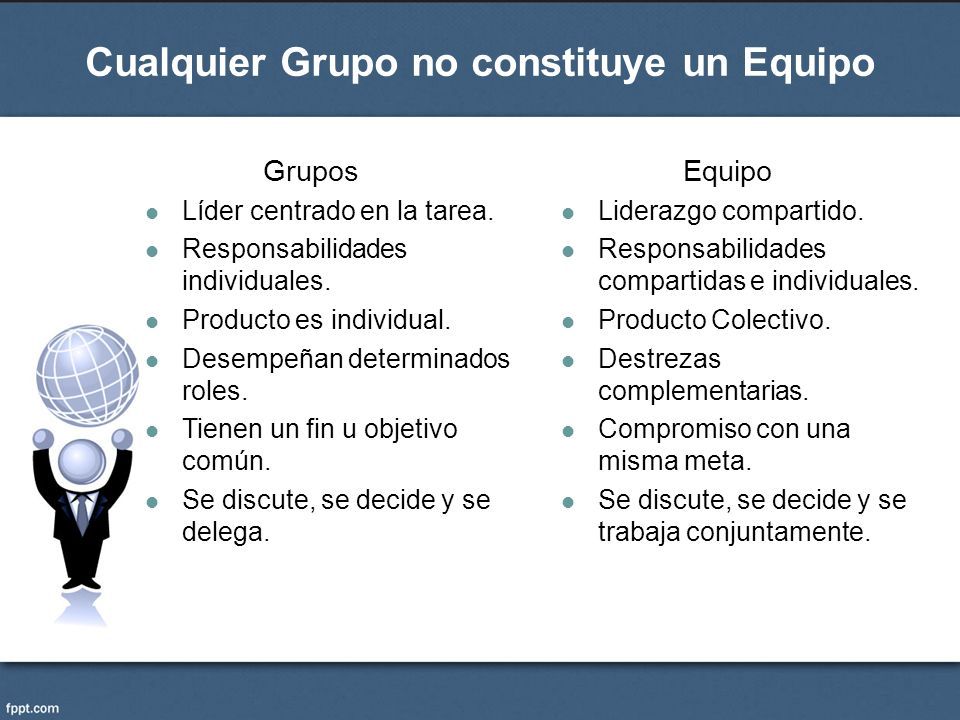 Cualquier Grupo no constituye un Equipo

Grupos

- Líder centrado en la tarea.
- Responsabilidades individuales.
- Producto es individual.
- Desempeñan determinados roles.
- Tienen un fin u objetivo común.
- Se discute, se decide y se delega.

Equipo

- Liderazgo compartido.
- Responsabilidades compartidas e individuales.
- Producto Colectivo.
- Destrezas complementarias.
- Compromiso con una misma meta.
- Se discute, se decide y se trabaja conjuntamente.

fppt.com